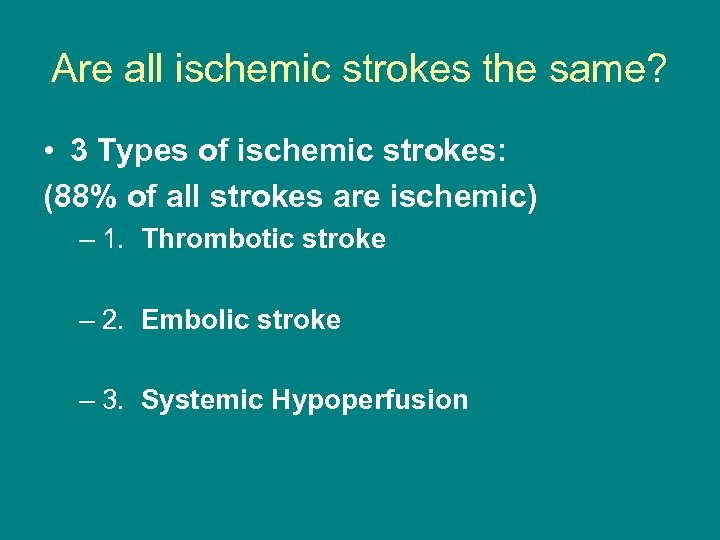 Are all ischemic strokes the same?

• 3 Types of ischemic strokes:
(88% of all strokes are ischemic)

– 1. Thrombotic stroke

– 2. Embolic stroke

– 3. Systemic Hypoperfusion